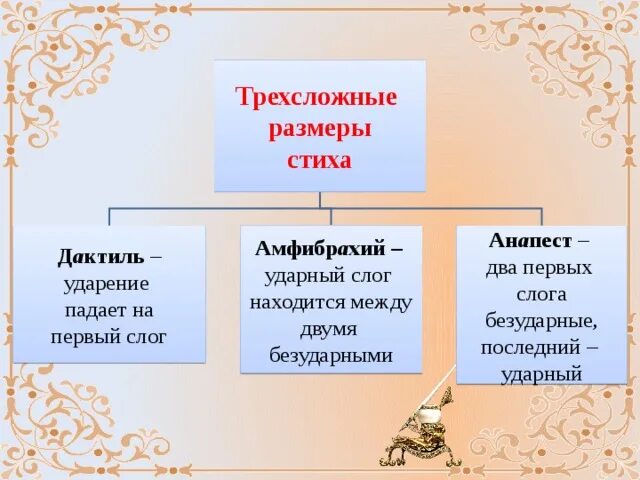 Трехсложные размеры стиха

Дактиль – ударение падает на первый слог

Амфибрахий – ударный слог находится между двумя безударными

Анапест – два первых слога безударные, последний – ударный